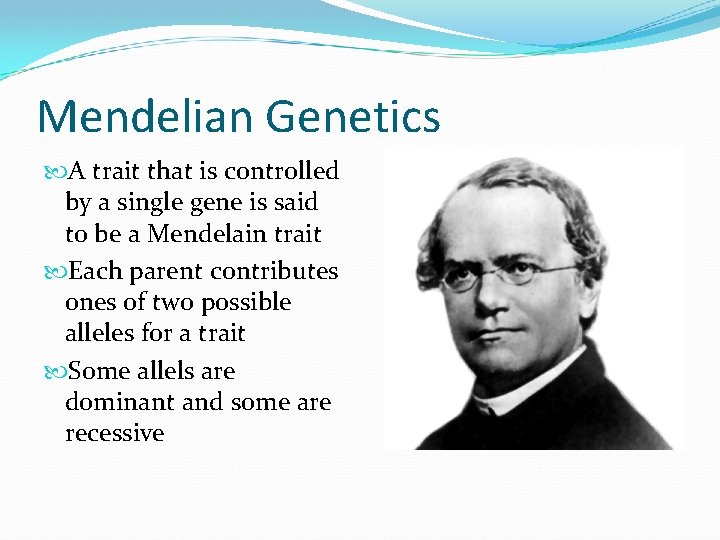 Mendelian Genetics

A trait that is controlled by a single gene is said to be a Mendelain trait

Each parent contributes ones of two possible alleles for a trait

Some allels are dominant and some are recessive